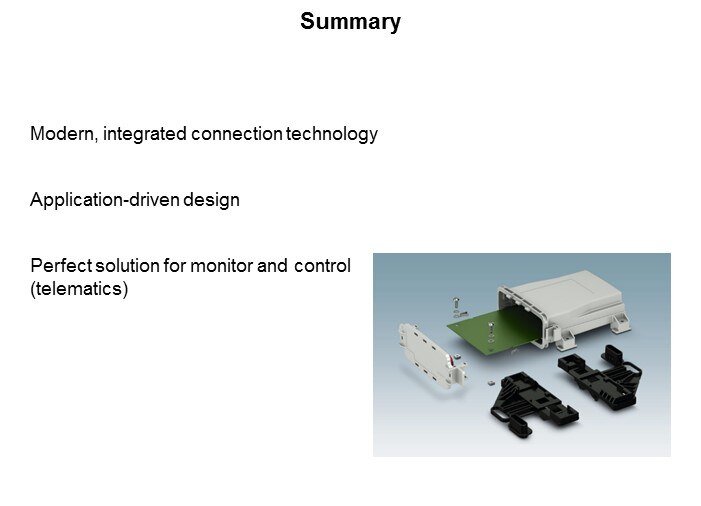 Summary

Modern, integrated connection technology

Application-driven design

Perfect solution for monitor and control (telematics)